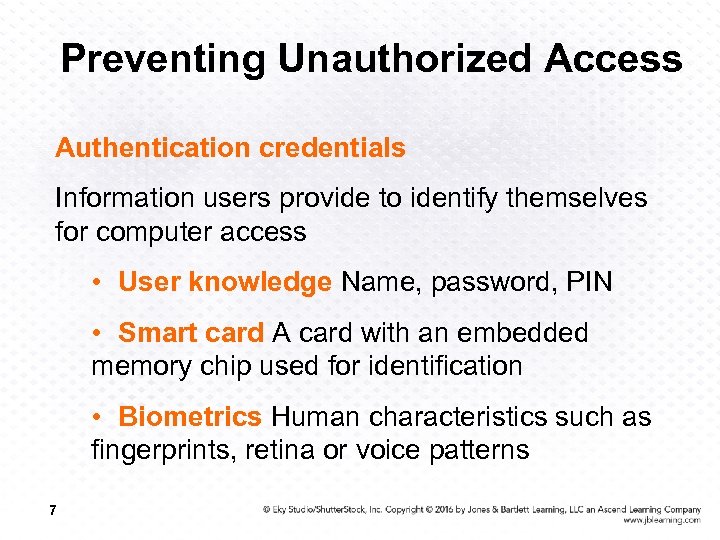 Preventing Unauthorized Access

Authentication credentials

Information users provide to identify themselves for computer access

• User knowledge Name, password, PIN

• Smart card A card with an embedded memory chip used for identification

• Biometrics Human characteristics such as fingerprints, retina or voice patterns

7

© Eky Studio/ShutterStock, Inc. Copyright © 2016 by Jones & Bartlett Learning, LLC an Ascend Learning Company
www.jblearning.com